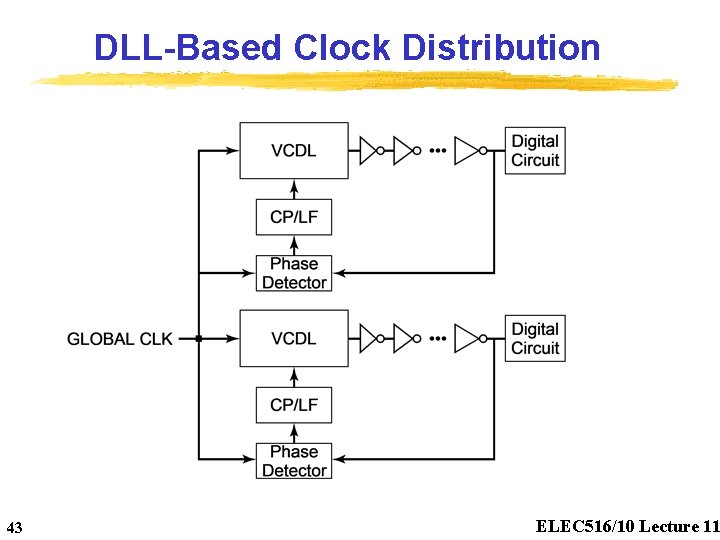 DLL-Based Clock Distribution

VCDL
Digital Circuit
CP/LF
Phase Detector
GLOBAL CLK
VCDL
Digital Circuit
CP/LF
Phase Detector

43

ELEC516/10 Lecture 11